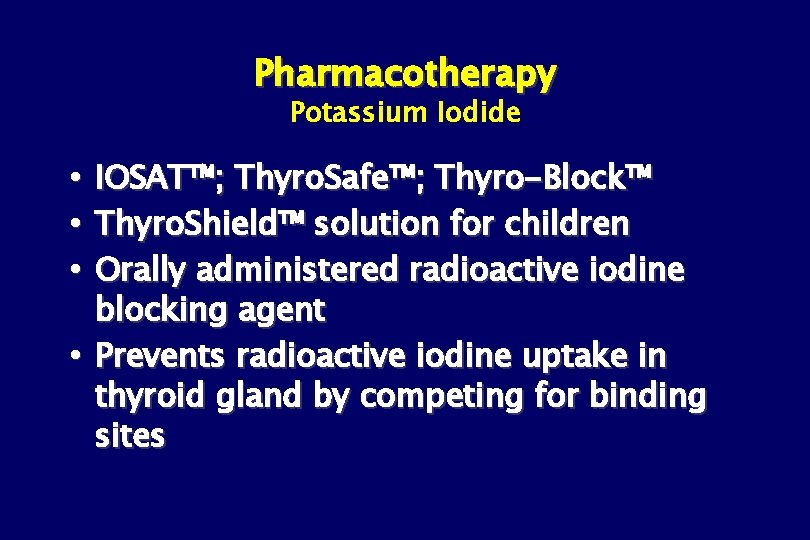 Pharmacotherapy
Potassium Iodide

• IOSAT™; ThyroSafe™; Thyro-Block™
• ThyroShield™ solution for children
• Orally administered radioactive iodine blocking agent
• Prevents radioactive iodine uptake in thyroid gland by competing for binding sites